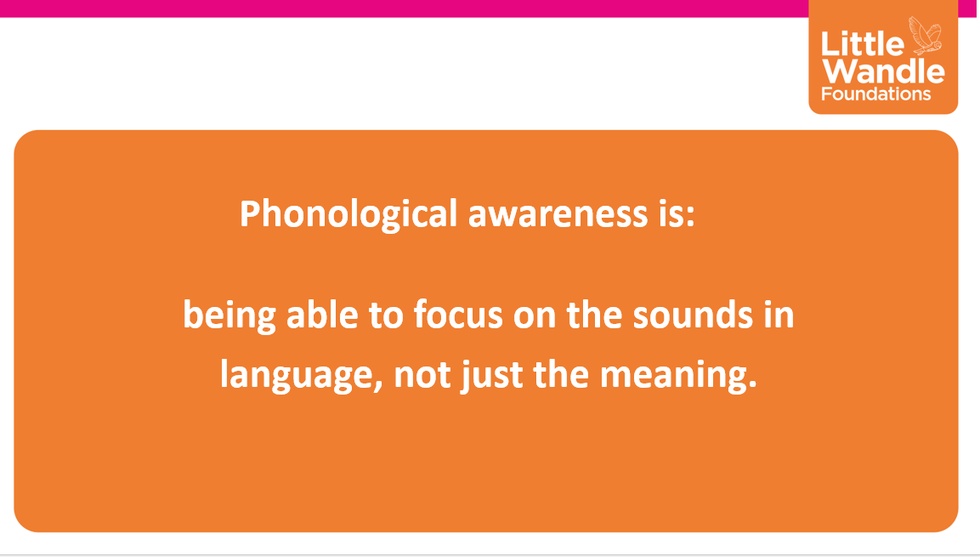 Little Wandle Foundations

Phonological awareness is:

being able to focus on the sounds in language, not just the meaning.